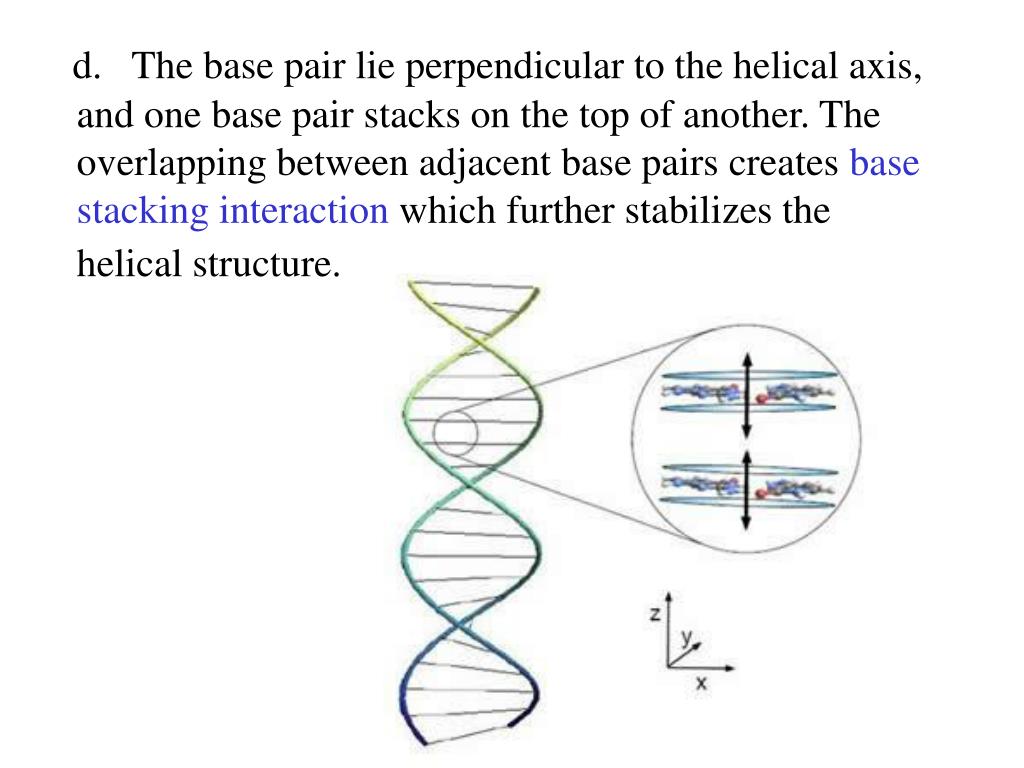 d. The base pair lie perpendicular to the helical axis, and one base pair stacks on the top of another. The overlapping between adjacent base pairs creates base stacking interaction which further stabilizes the helical structure.

z
y
x